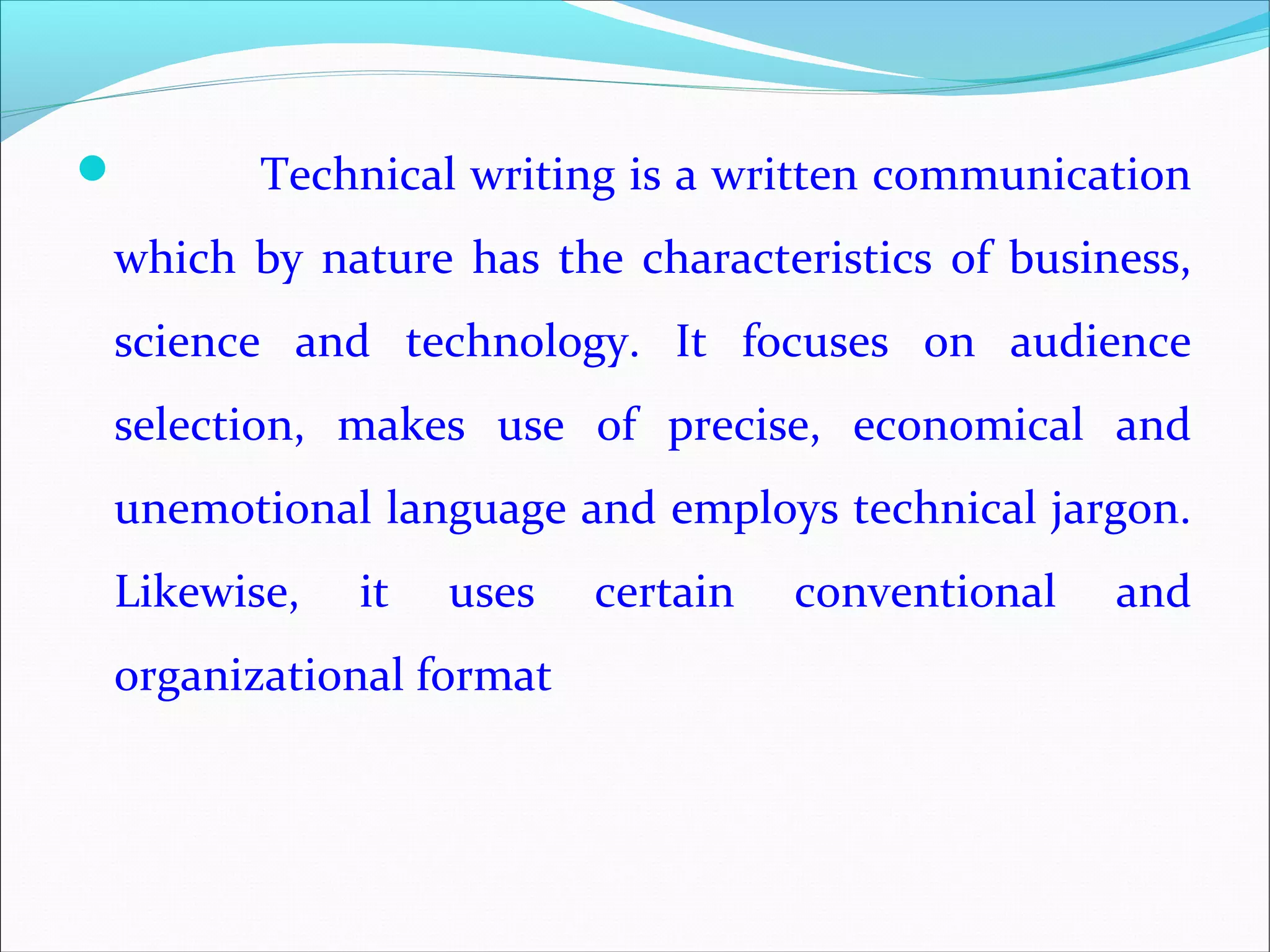 Technical writing is a written communication which by nature has the characteristics of business, science and technology. It focuses on audience selection, makes use of precise, economical and unemotional language and employs technical jargon. Likewise, it uses certain conventional and organizational format